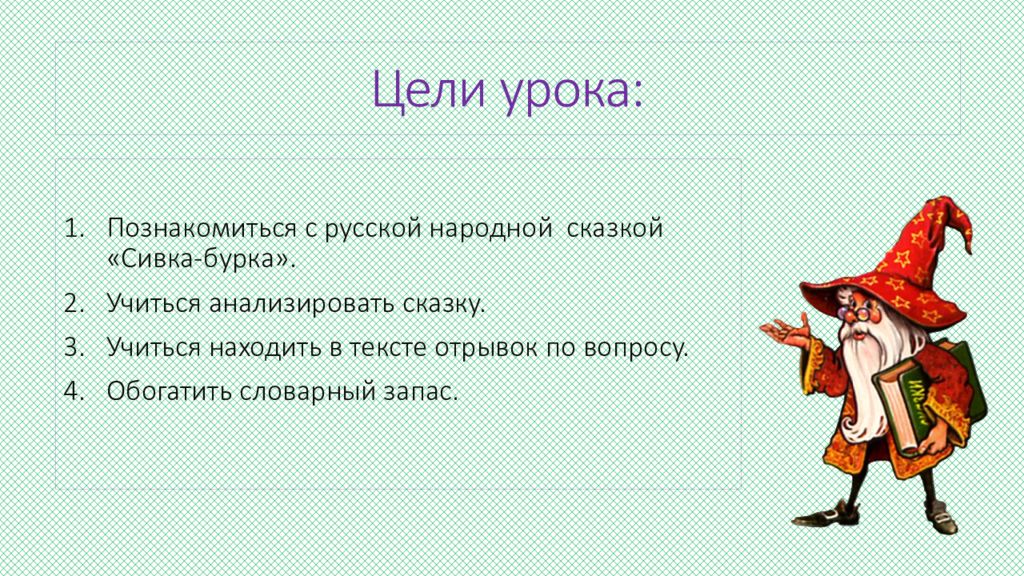 Цели урока:

1. Познакомиться с русской народной сказкой «Сивка-бурка».
2. Учиться анализировать сказку.
3. Учиться находить в тексте отрывок по вопросу.
4. Обогатить словарный запас.